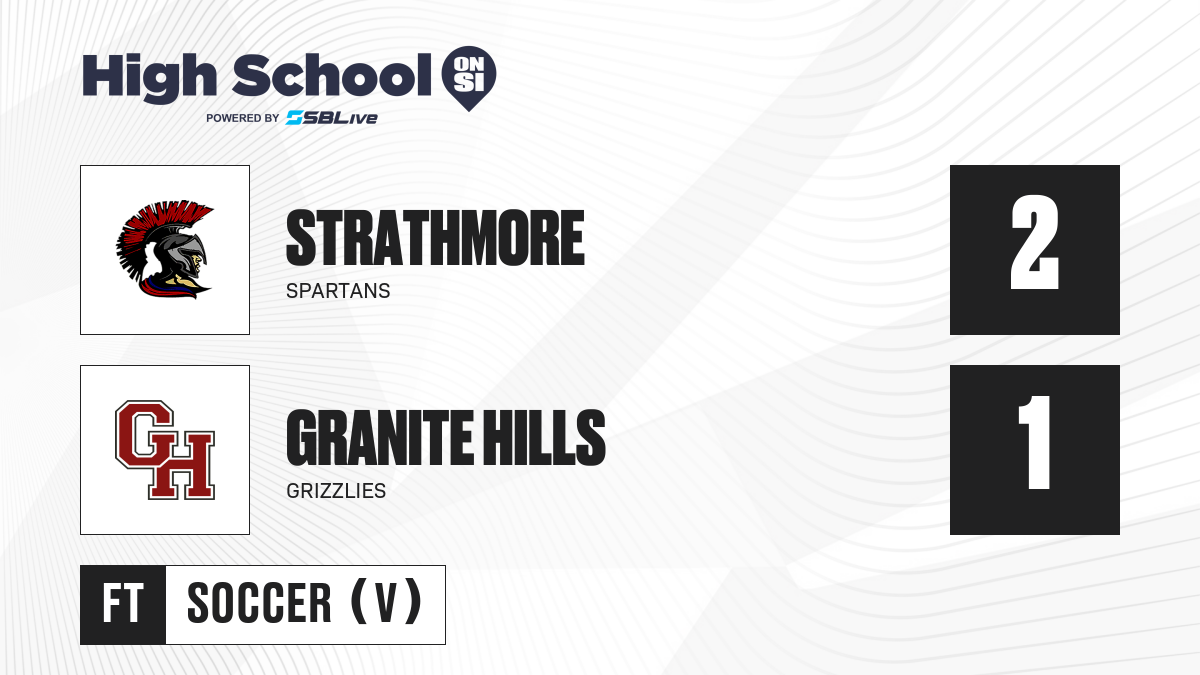 High School ON SI
POWERED BY SBLive

STRATHMORE
SPARTANS
2

GH

GRANITE HILLS
GRIZZLIES
1

FT SOCCER (V)